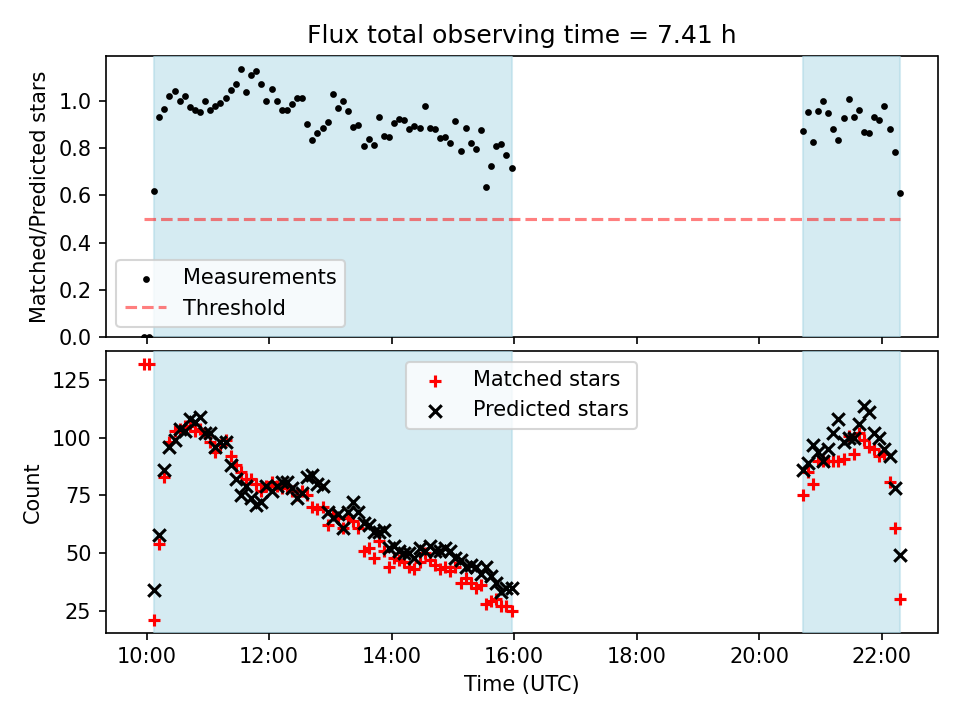 Flux total observing time = 7.41 h

Matched/Predicted stars

1.0
0.8
0.6
0.4
0.2
0.0

Measurements
Threshold

Count

125
100
75
50
25

Matched stars
Predicted stars

10:00
12:00
14:00
16:00
18:00
20:00
22:00

Time (UTC)